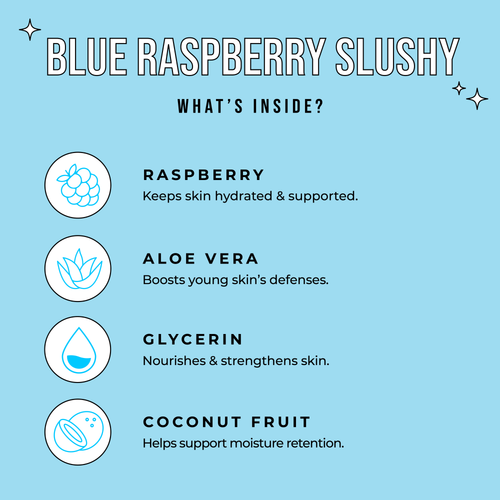 BLUE RASPBERRY SLUSHY

WHAT'S INSIDE?

RASPBERRY
Keeps skin hydrated & supported.

ALOE VERA
Boosts young skin's defenses.

GLYCERIN
Nourishes & strengthens skin.

COCONUT FRUIT
Helps support moisture retention.